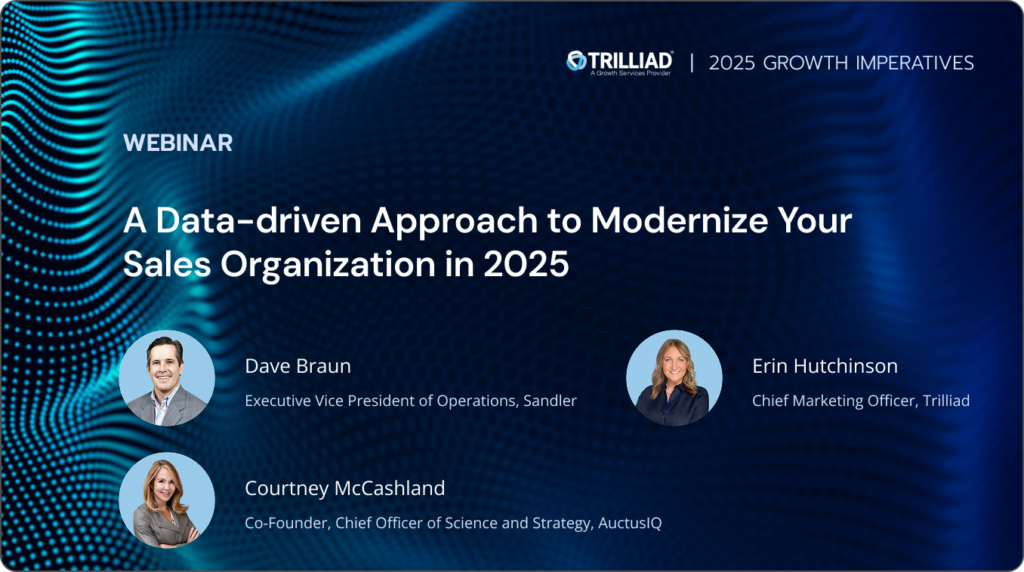 TRILLIAD
A Growth Services Provider
| 2025 GROWTH IMPERATIVES

WEBINAR

A Data-driven Approach to Modernize Your Sales Organization in 2025

Dave Braun
Executive Vice President of Operations, Sandler

Erin Hutchinson
Chief Marketing Officer, Trilliad

Courtney McCashland
Co-Founder, Chief Officer of Science and Strategy, AuctusIQ